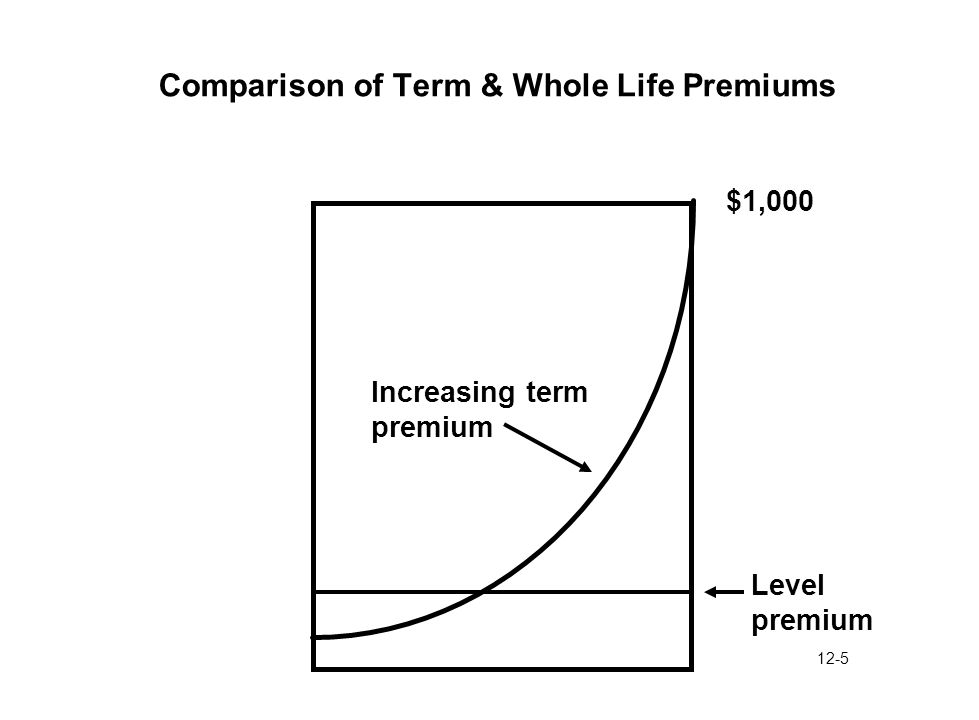 Comparison of Term & Whole Life Premiums

$1,000

Increasing term premium

Level premium

12-5